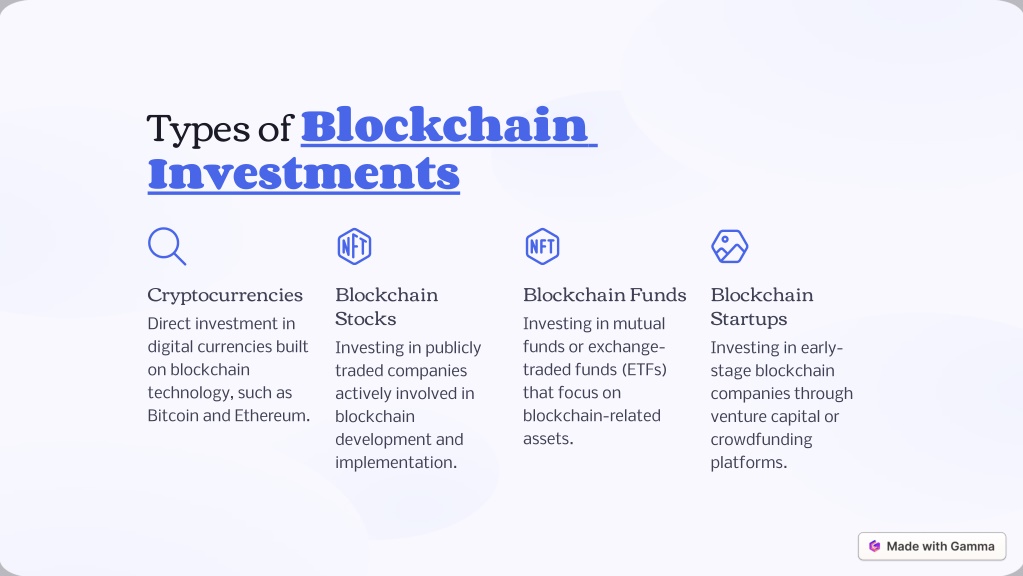 Types of Blockchain Investments

NFT

NFT

Cryptocurrencies

Direct investment in digital currencies built on blockchain technology, such as Bitcoin and Ethereum.

Blockchain Stocks

Investing in publicly traded companies actively involved in blockchain development and implementation.

Blockchain Funds

Investing in mutual funds or exchange-traded funds (ETFs) that focus on blockchain-related assets.

Blockchain Startups

Investing in early-stage blockchain companies through venture capital or crowdfunding platforms.

Made with Gamma